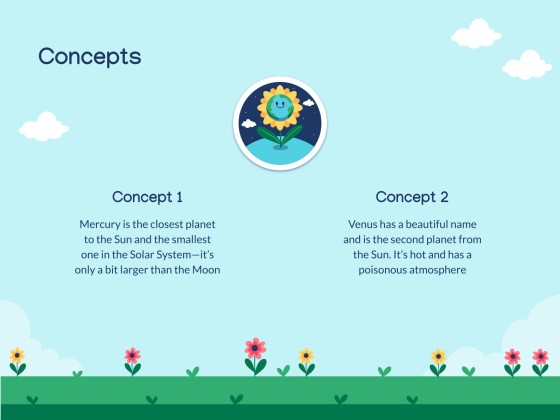 Concepts

Concept 1

Mercury is the closest planet to the Sun and the smallest one in the Solar System—it's only a bit larger than the Moon

Concept 2

Venus has a beautiful name and is the second planet from the Sun. It's hot and has a poisonous atmosphere